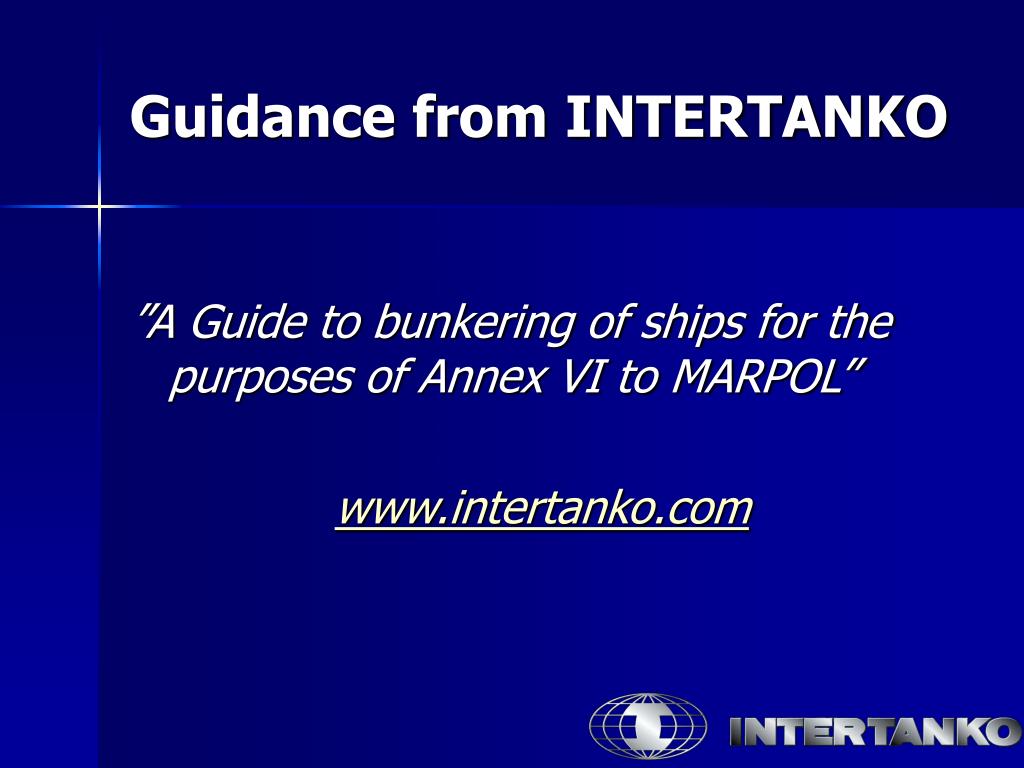 Guidance from INTERTANKO

”A Guide to bunkering of ships for the purposes of Annex VI to MARPOL”

www.intertanko.com

INTERTANKO